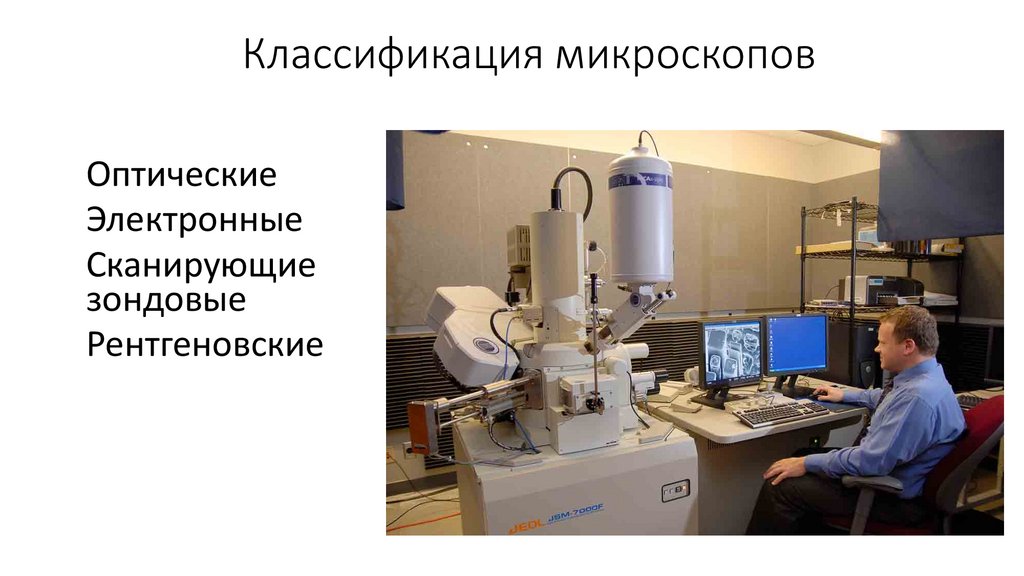 Классификация микроскопов

Оптические
Электронные
Сканирующие зондовые
Рентгеновские

JEOL JSM-7000F